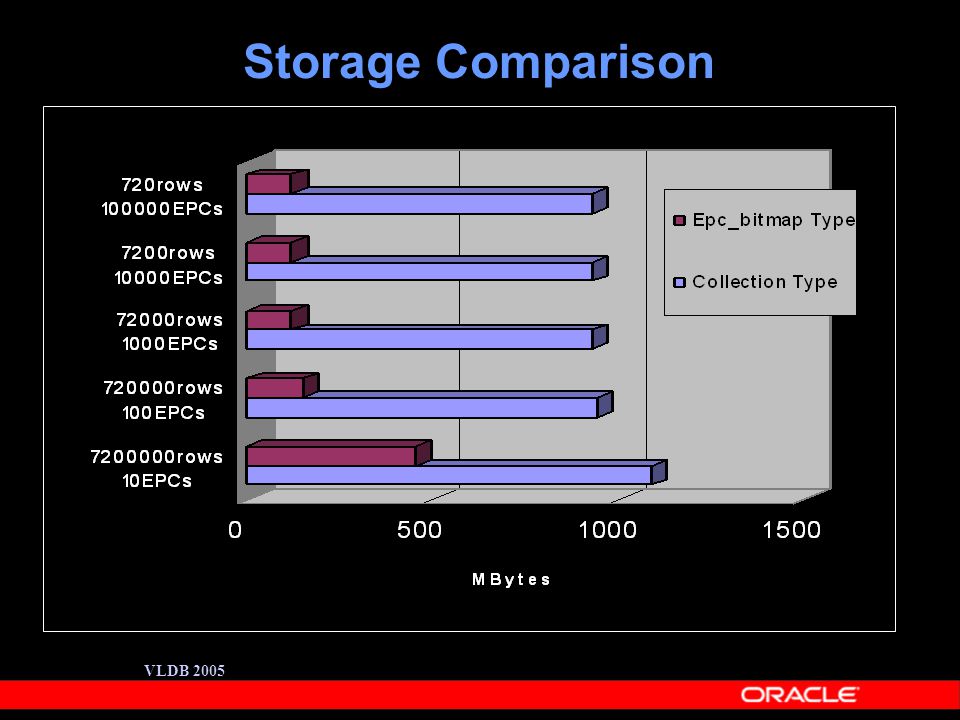 Storage Comparison

720rows 100000EPCs
7200rows 10000EPCs
72000rows 1000EPCs
720000rows 100EPCs
7200000rows 10EPCs

Epc_bitmap Type
Collection Type

0
500
1000
1500

MBytes

VLDB 2005

ORACLE